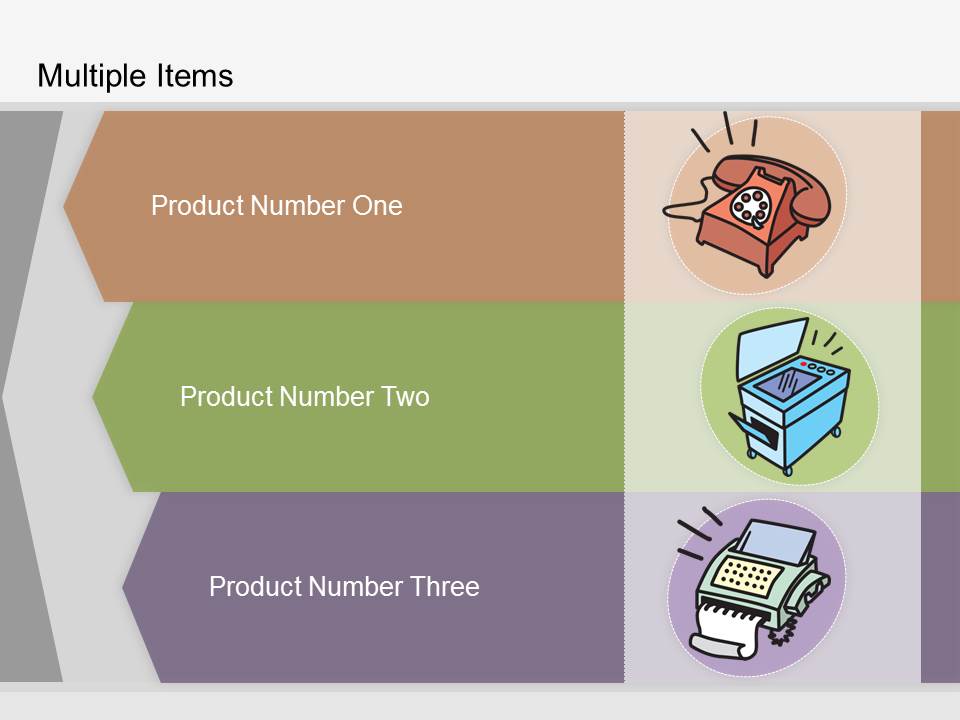 Multiple Items

Product Number One

Product Number Two

Product Number Three